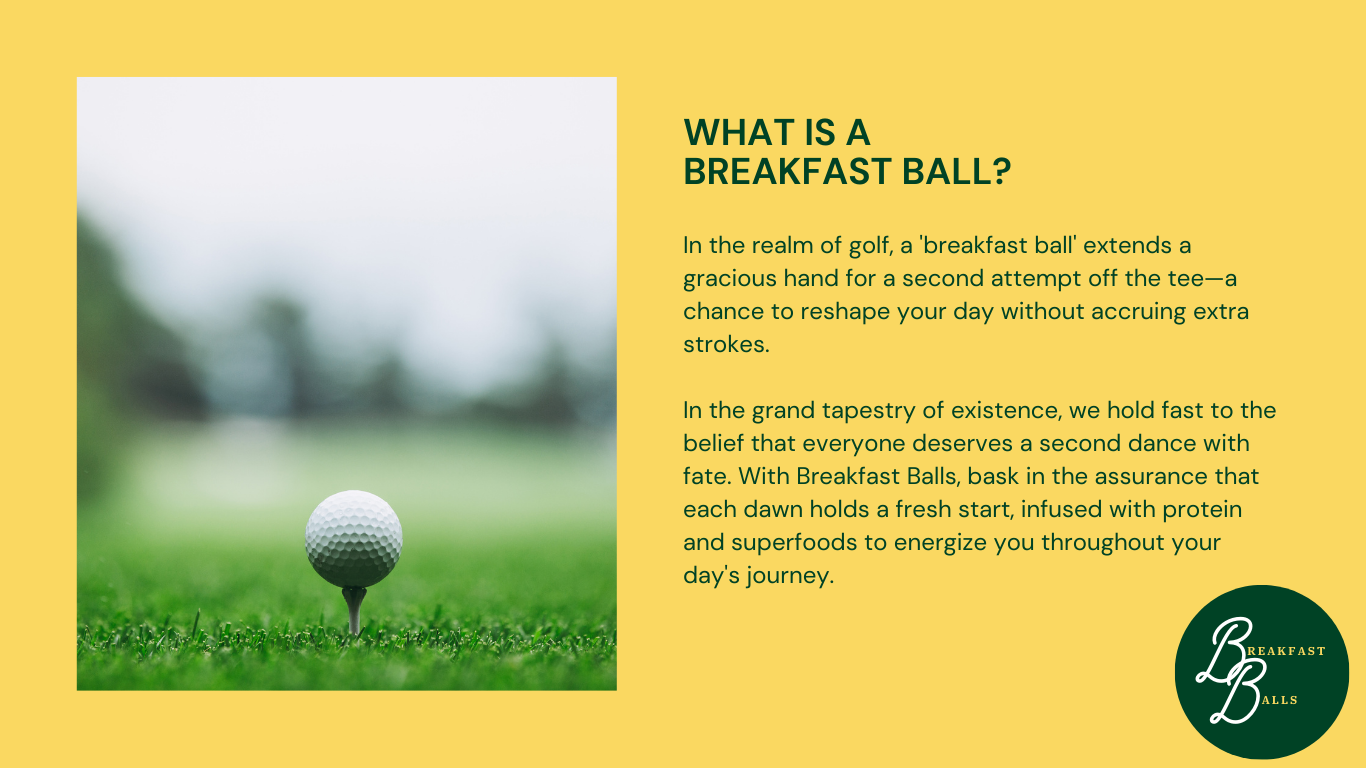 WHAT IS A BREAKFAST BALL?

In the realm of golf, a 'breakfast ball' extends a gracious hand for a second attempt off the tee—a chance to reshape your day without accruing extra strokes.

In the grand tapestry of existence, we hold fast to the belief that everyone deserves a second dance with fate. With Breakfast Balls, bask in the assurance that each dawn holds a fresh start, infused with protein and superfoods to energize you throughout your day's journey.

BREAKFAST
BALLS